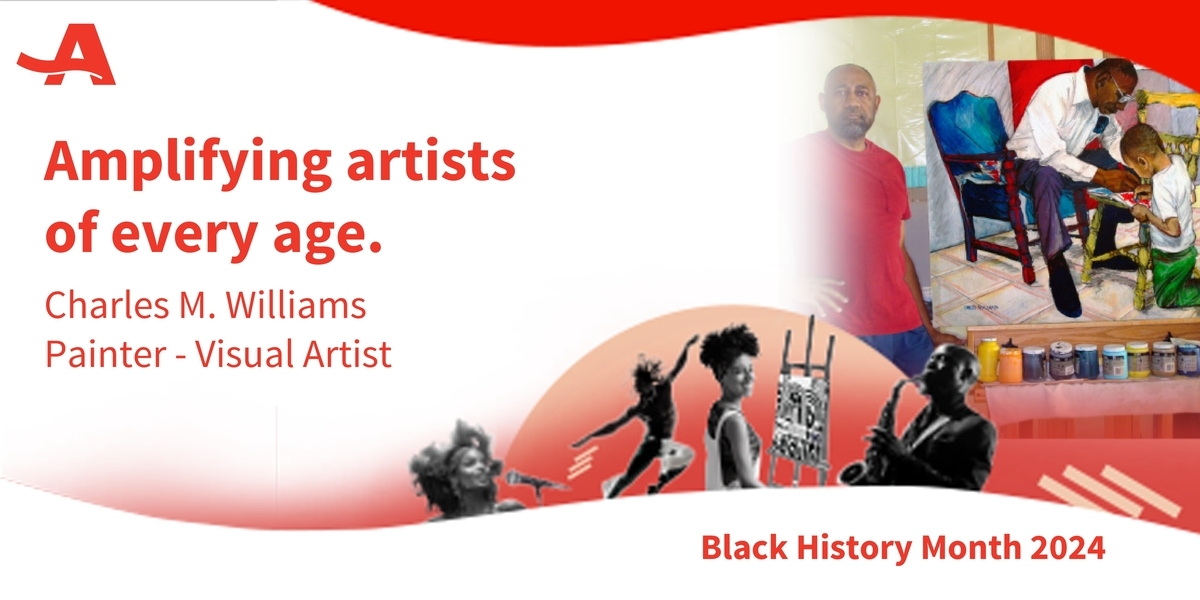 Amplifying artists of every age.

Charles M. Williams
Painter - Visual Artist

Black History Month 2024